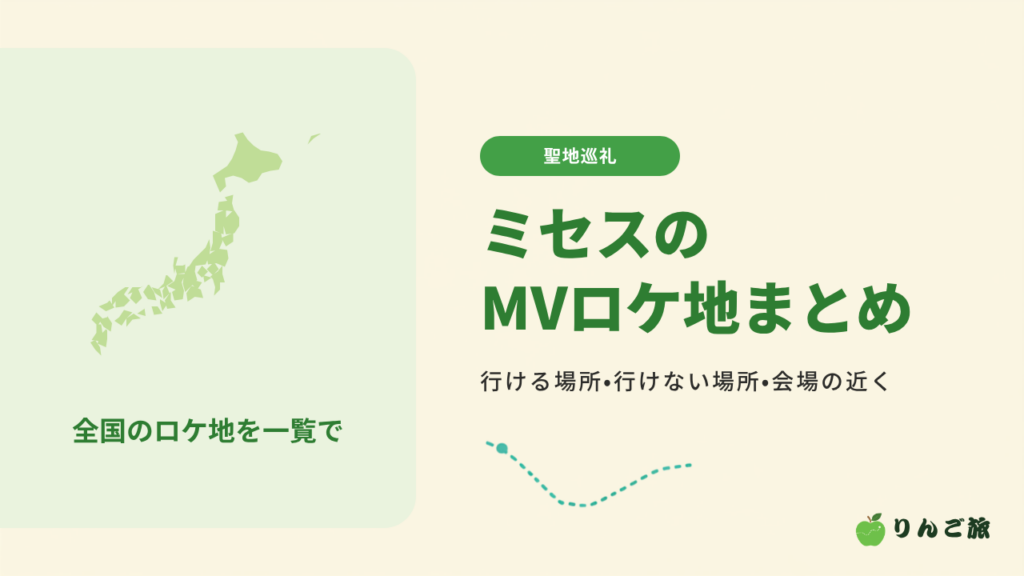 全国のロケ地を一覧で

聖地巡礼

ミセスの
MVロケ地まとめ

行ける場所•行けない場所•会場の近く

りんご旅